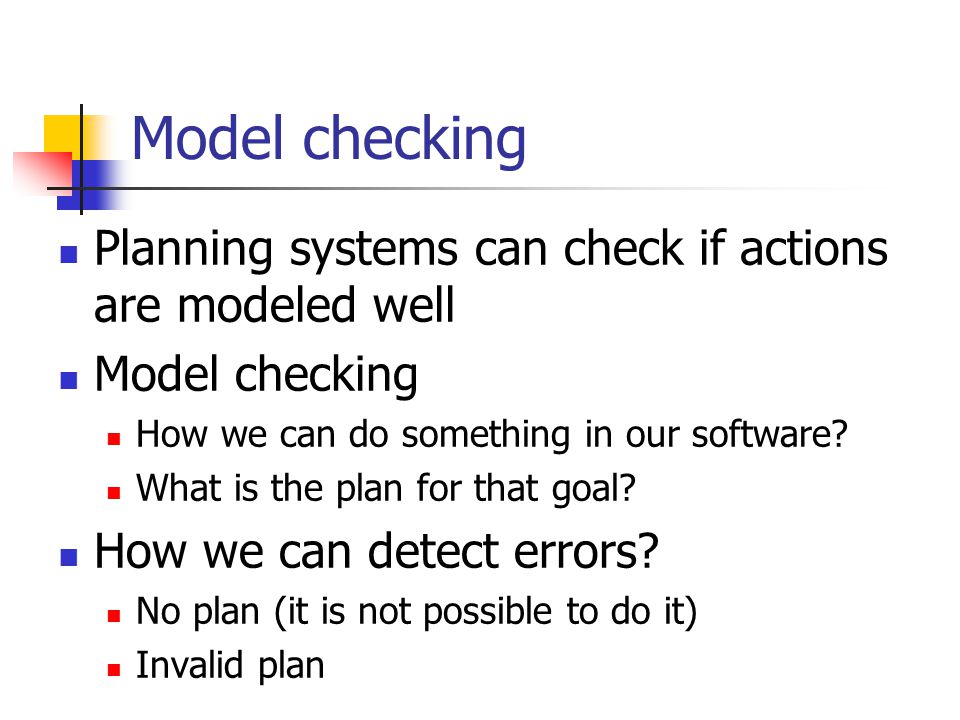 Model checking

Planning systems can check if actions are modeled well

Model checking

How we can do something in our software?

What is the plan for that goal?

How we can detect errors?

No plan (it is not possible to do it)

Invalid plan